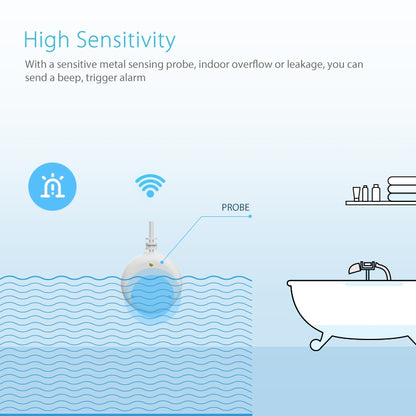 High Sensitivity

With a sensitive metal sensing probe, indoor overflow or leakage, you can send a beep, trigger alarm

PROBE